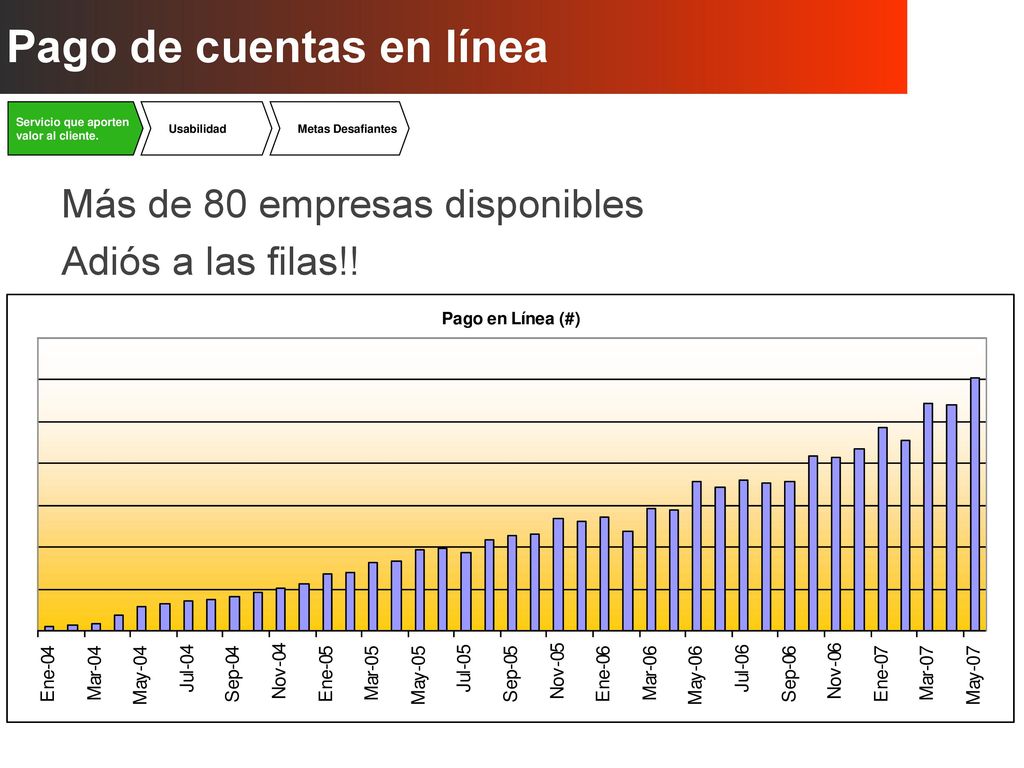 Pago de cuentas en línea

Servicio que aporten valor al cliente.

Usabilidad

Metas Desafiantes

Más de 80 empresas disponibles

Adiós a las filas!!

Pago en Línea (#)

Ene-04
Mar-04
May-04
Jul-04
Sep-04
Nov-04
Ene-05
Mar-05
May-05
Jul-05
Sep-05
Nov-05
Ene-06
Mar-06
May-06
Jul-06
Sep-06
Nov-06
Ene-07
Mar-07
May-07